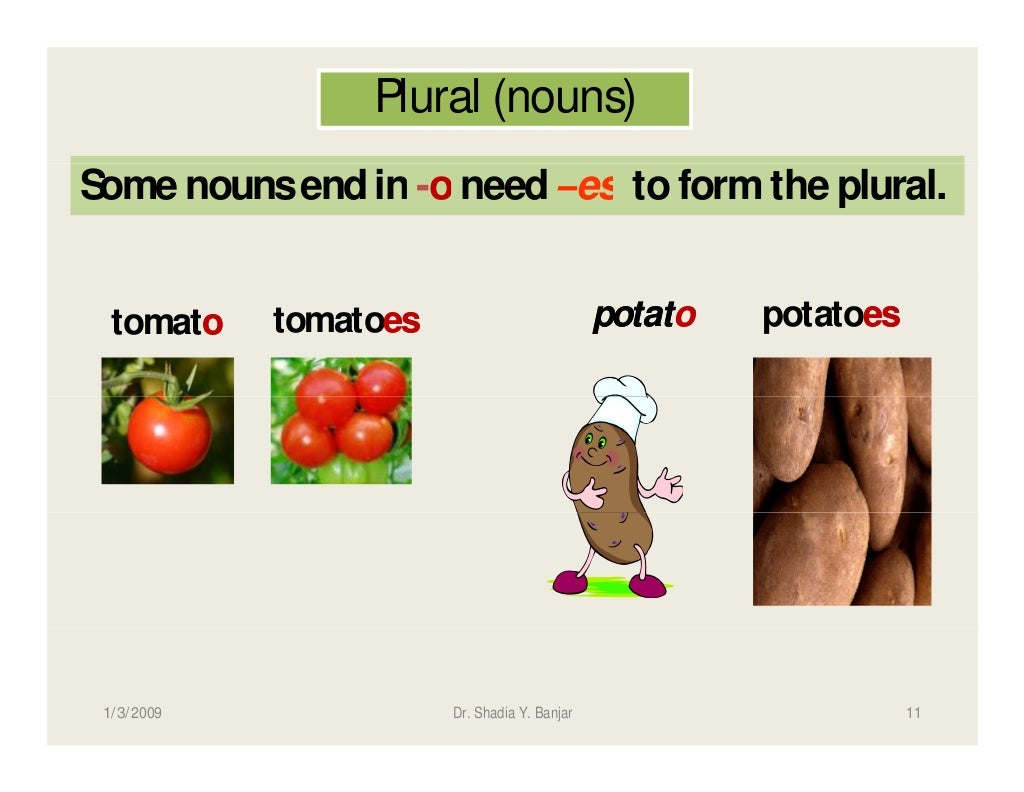 Plural (nouns)

Some nouns end in -o need –es to form the plural.

tomato tomatoes potato potatoes

1/3/2009 Dr. Shadia Y. Banjar 11